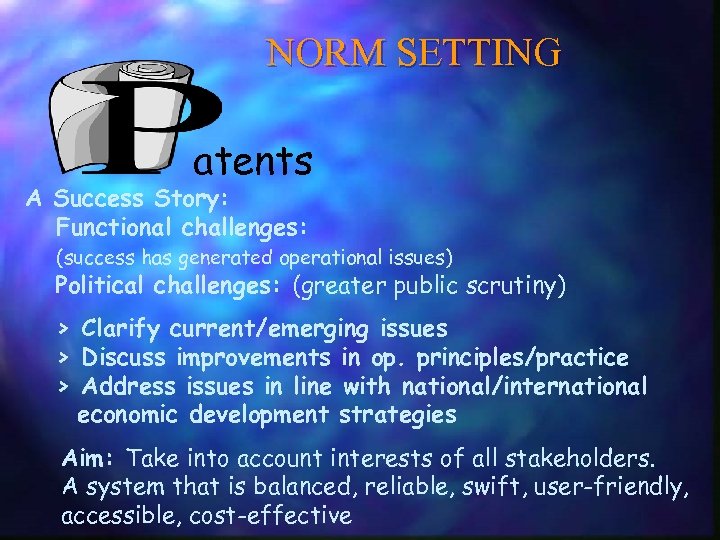 NORM SETTING

Patents

A Success Story:

Functional challenges:

(success has generated operational issues)

Political challenges: (greater public scrutiny)

> Clarify current/emerging issues

> Discuss improvements in op. principles/practice

> Address issues in line with national/international economic development strategies

Aim: Take into account interests of all stakeholders. A system that is balanced, reliable, swift, user-friendly, accessible, cost-effective